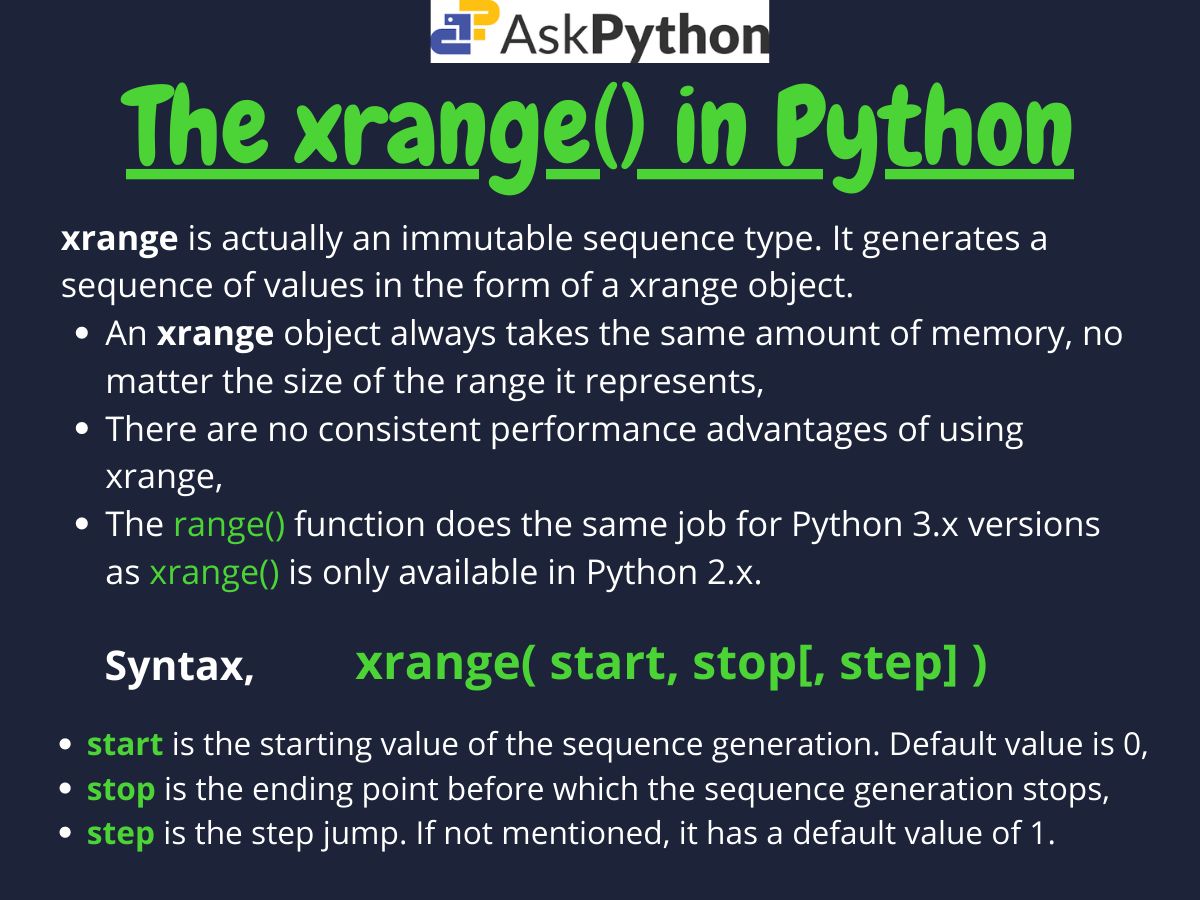 AskPython

The xrange() in Python

xrange is actually an immutable sequence type. It generates a sequence of values in the form of a xrange object.

- An xrange object always takes the same amount of memory, no matter the size of the range it represents,
- There are no consistent performance advantages of using xrange,
- The range() function does the same job for Python 3.x versions as xrange() is only available in Python 2.x.

Syntax, xrange( start, stop[, step] )

- start is the starting value of the sequence generation. Default value is 0,
- stop is the ending point before which the sequence generation stops,
- step is the step jump. If not mentioned, it has a default value of 1.